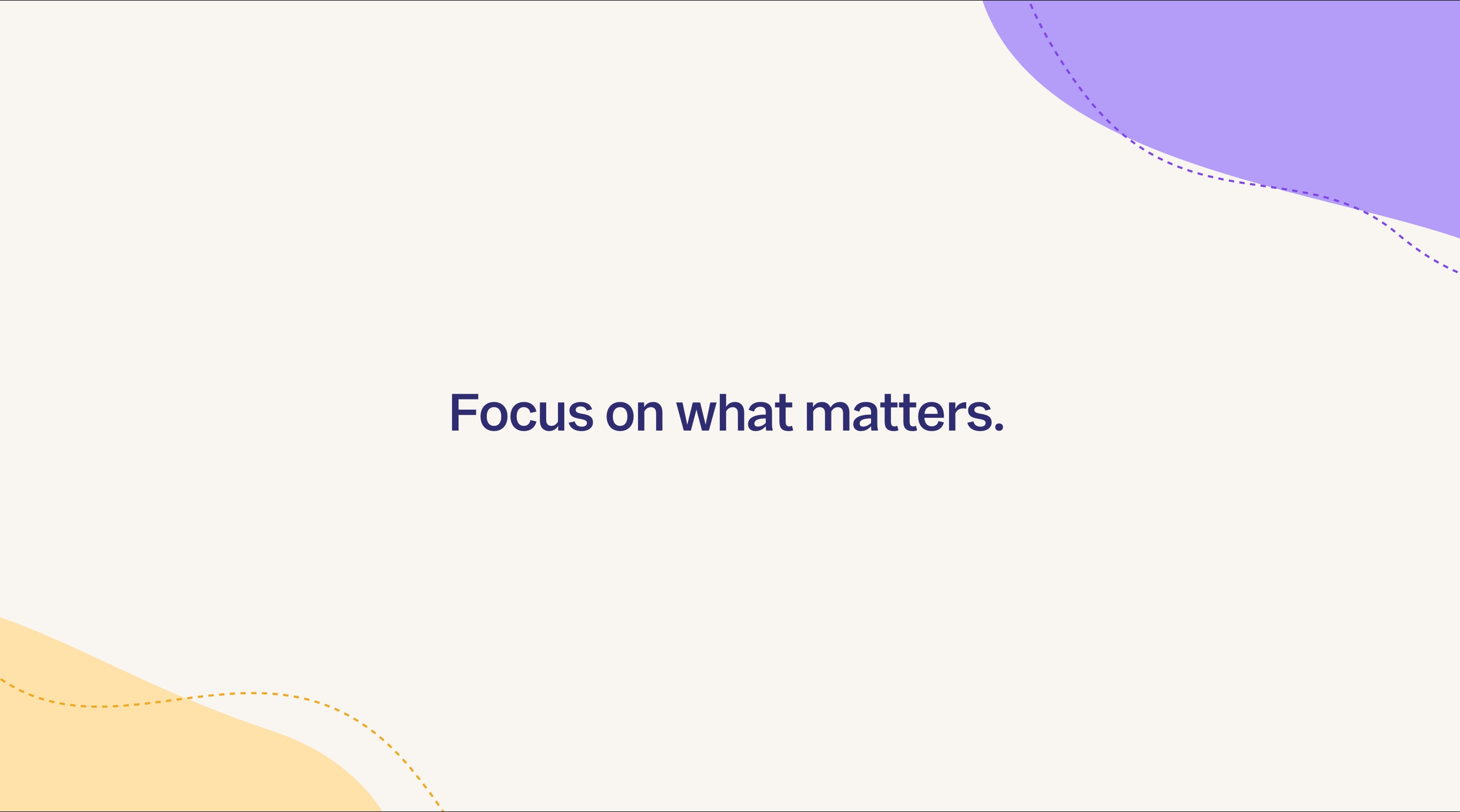 Focus on what matters.